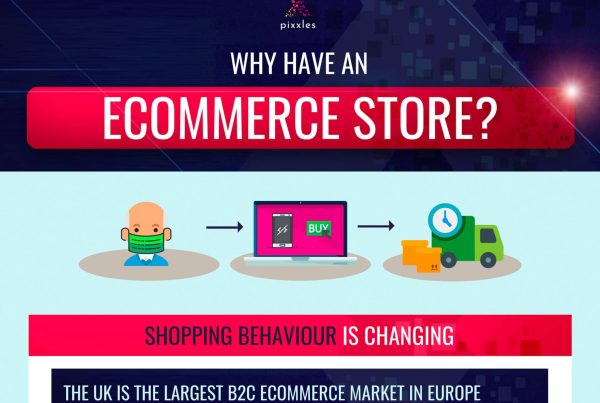 pixxles

WHY HAVE AN

ECOMMERCE STORE?

BUY

SHOPPING BEHAVIOUR IS CHANGING

THE UK IS THE LARGEST B2C ECOMMERCE MARKET IN EUROPE